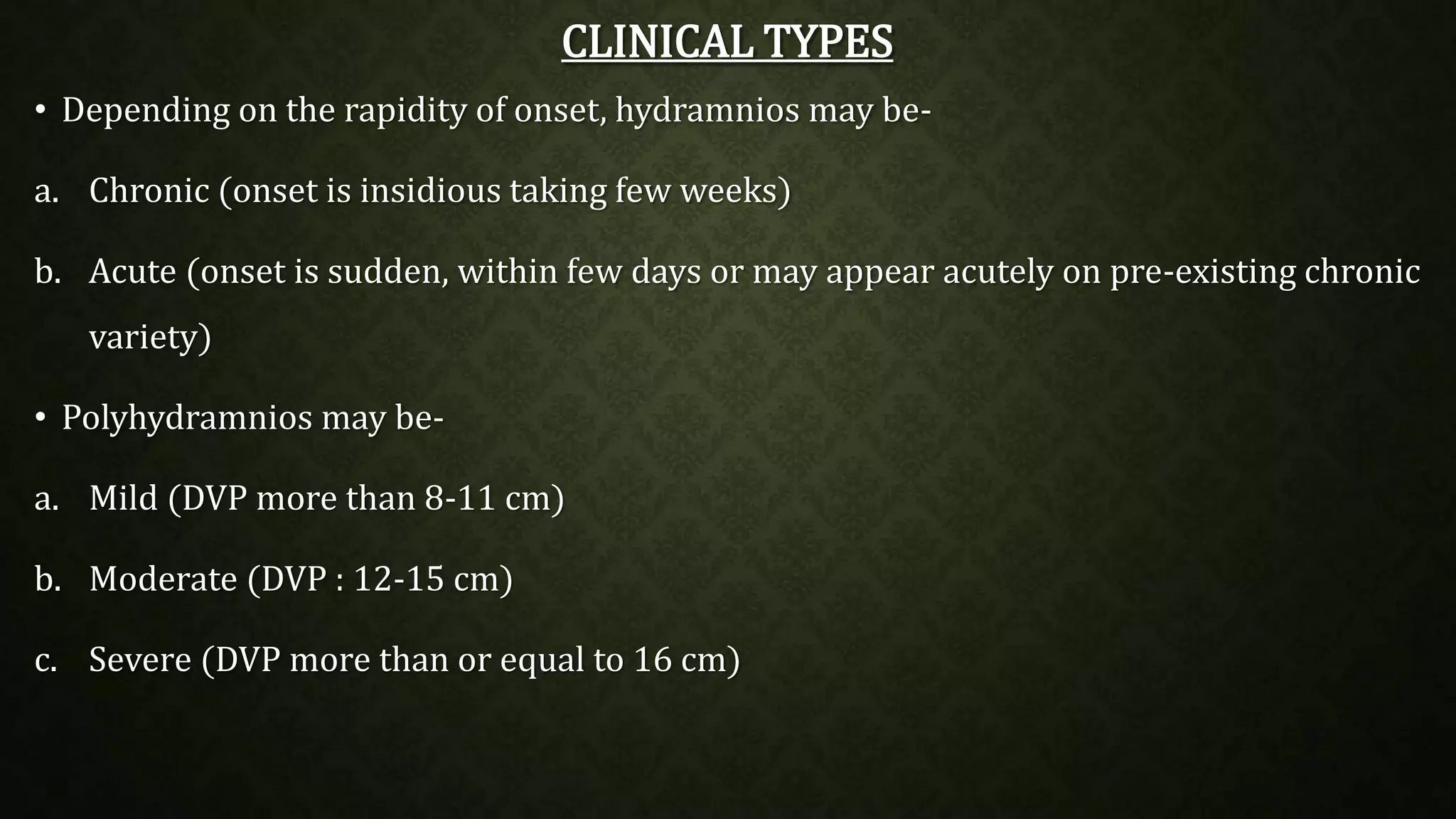 CLINICAL TYPES

• Depending on the rapidity of onset, hydramnios may be-

a. Chronic (onset is insidious taking few weeks)

b. Acute (onset is sudden, within few days or may appear acutely on pre-existing chronic variety)

• Polyhydramnios may be-

a. Mild (DVP more than 8-11 cm)

b. Moderate (DVP : 12-15 cm)

c. Severe (DVP more than or equal to 16 cm)